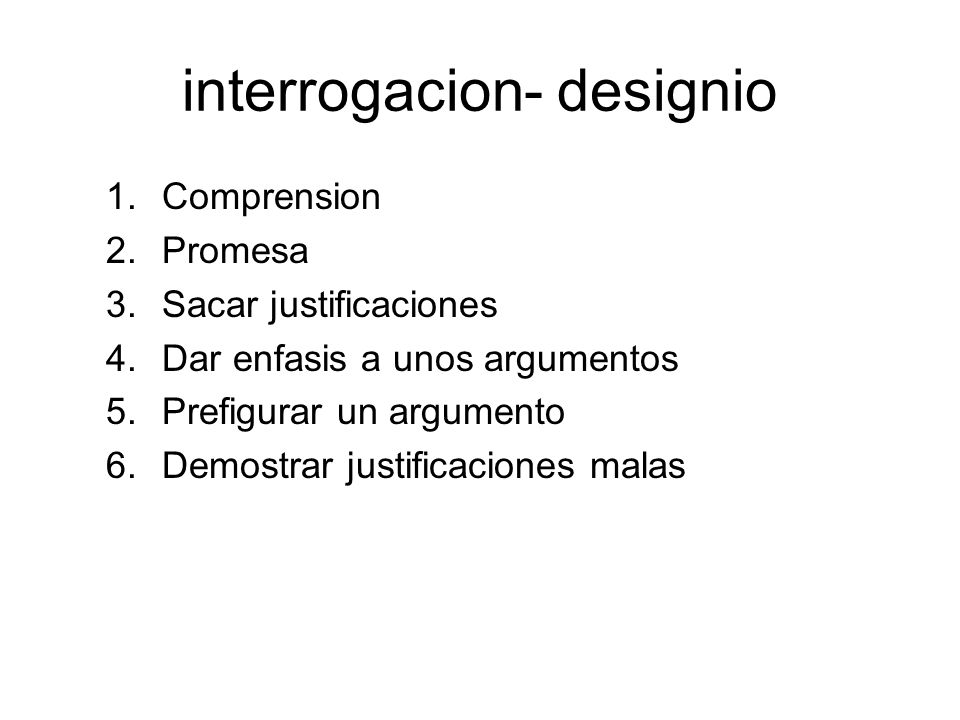 interrogacion- designio

1. Comprension
2. Promesa
3. Sacar justificaciones
4. Dar enfasis a unos argumentos
5. Prefigurar un argumento
6. Demostrar justificaciones malas